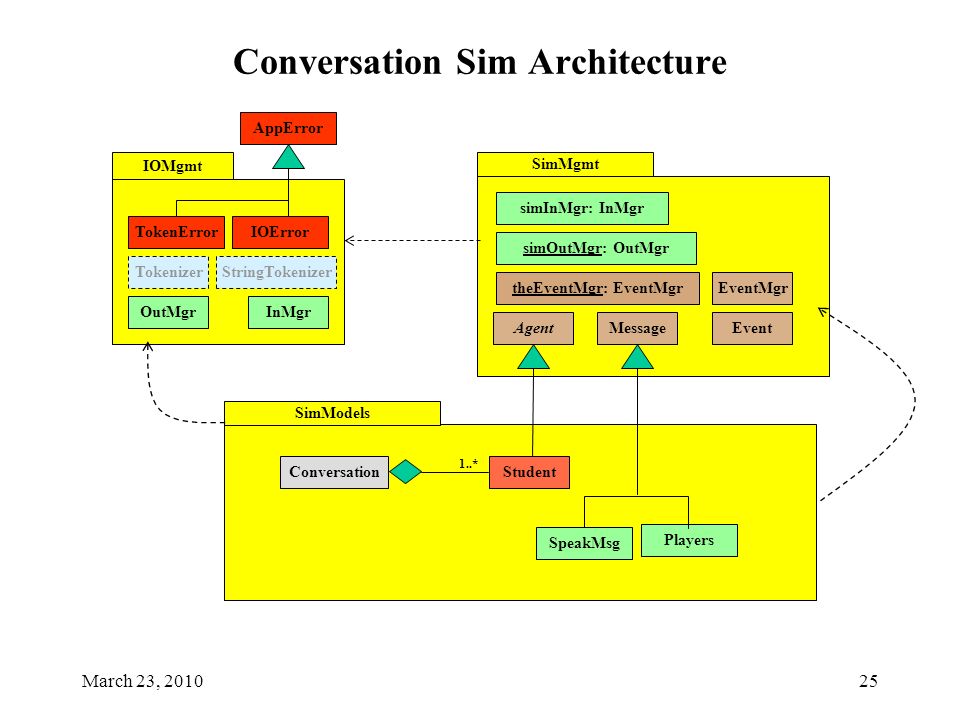 Conversation Sim Architecture

AppError

IOMgmt

TokenError

IOError

Tokenizer

StringTokenizer

OutMgr

InMgr

SimMgmt

simInMgr: InMgr

simOutMgr: OutMgr

theEventMgr: EventMgr

EventMgr

Agent

Message

Event

SimModels

Conversation

1..*

Student

SpeakMsg

Players

March 23, 2010

25